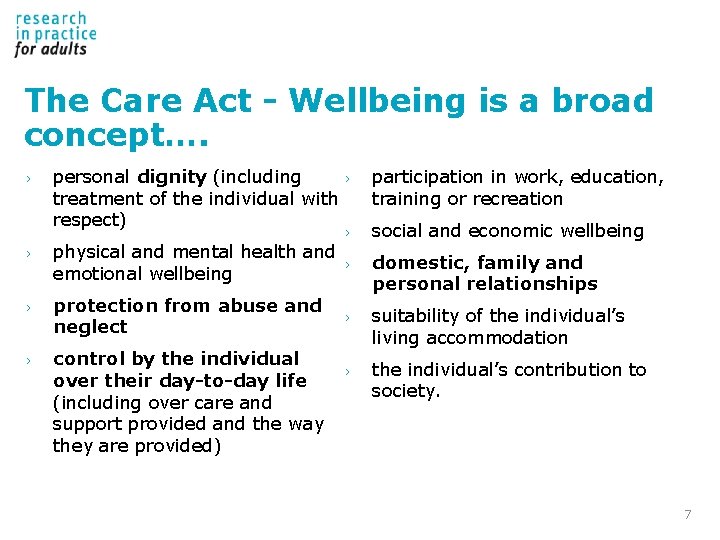 research in practice for adults

The Care Act - Wellbeing is a broad concept….

› personal dignity (including treatment of the individual with respect)

› physical and mental health and emotional wellbeing

› protection from abuse and neglect

› control by the individual over their day-to-day life (including over care and support provided and the way they are provided)

› participation in work, education, training or recreation

› social and economic wellbeing

› domestic, family and personal relationships

› suitability of the individual's living accommodation

› the individual's contribution to society.

7